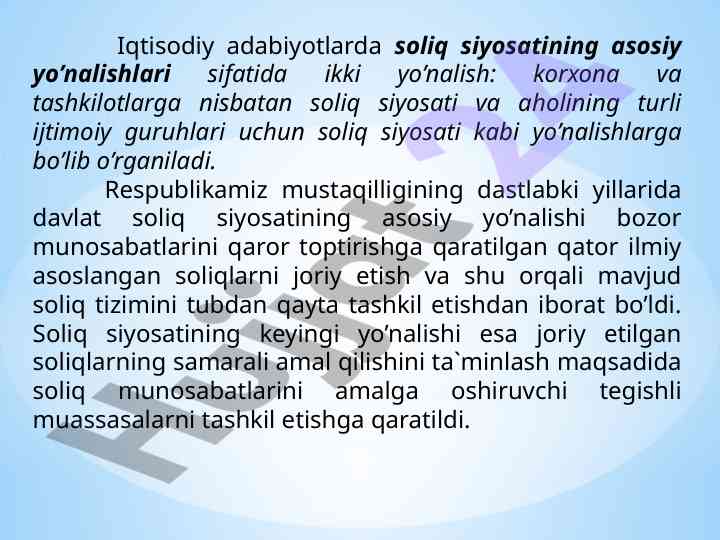 Iqtisodiy adabiyotlarda soliq siyosatining asosiy yo’nalishlari sifatida ikki yo’nalish: korxona va tashkilotlarga nisbatan soliq siyosati va aholining turli ijtimoiy guruhlari uchun soliq siyosati kabi yo’nalishlarga bo’lib o’rganiladi.

Respublikamiz mustaqilligining dastlabki yillarida davlat soliq siyosatining asosiy yo’nalishi bozor munosabatlarini qaror toptirishga qaratilgan qator ilmiy asoslangan soliqlarni joriy etish va shu orqali mavjud soliq tizimini tubdan qayta tashkil etishdan iborat bo’ldi. Soliq siyosatining keyingi yo’nalishi esa joriy etilgan soliqlarning samarali amal qilishini ta`minlash maqsadida soliq munosabatlarini amalga oshiruvchi tegishli muassasalarni tashkil etishga qaratildi.

Hujjat 24